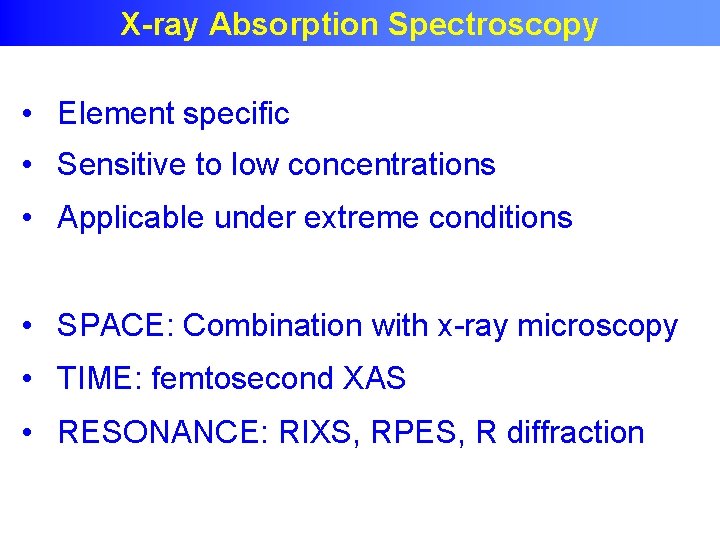 X-ray Absorption Spectroscopy

• Element specific
• Sensitive to low concentrations
• Applicable under extreme conditions

• SPACE: Combination with x-ray microscopy
• TIME: femtosecond XAS
• RESONANCE: RIXS, RPES, R diffraction